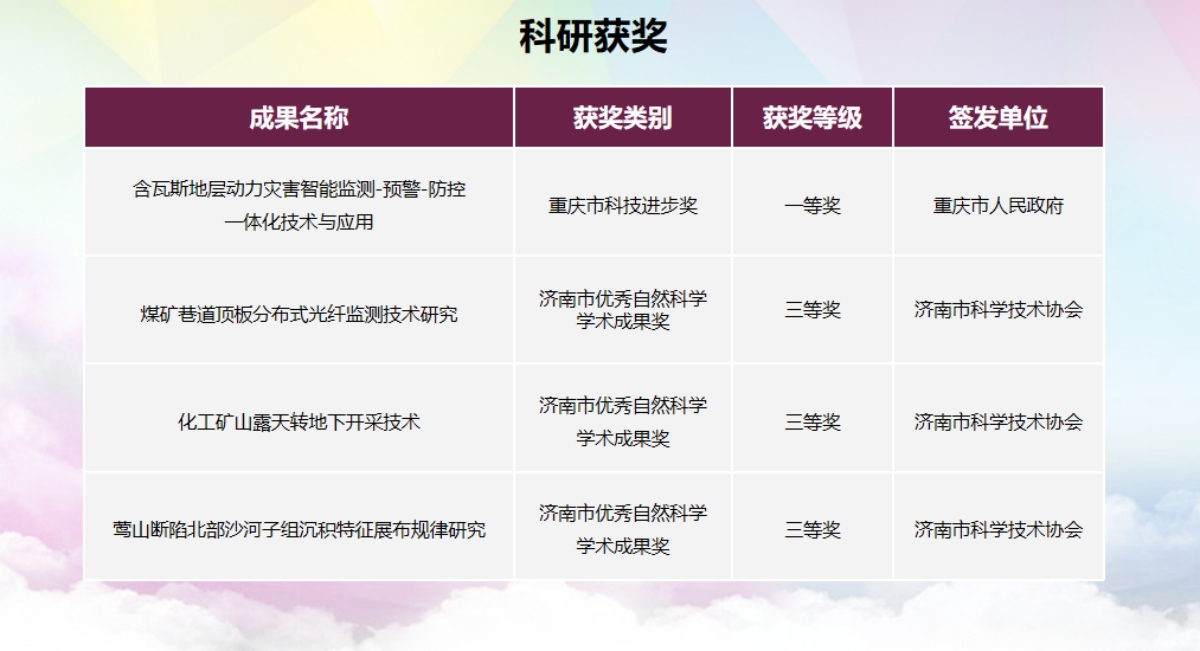 科研获奖

| 成果名称 | 获奖类别 | 获奖等级 | 签发单位 |
|---|---|---|---|
| 含瓦斯地层动力灾害智能监测-预警-防控一体化技术与应用 | 重庆市科技进步奖 | 一等奖 | 重庆市人民政府 |
| 煤矿巷道顶板分布式光纤监测技术研究 | 济南市优秀自然科学学术成果奖 | 三等奖 | 济南市科学技术协会 |
| 化工矿山露天转地下开采技术 | 济南市优秀自然科学学术成果奖 | 三等奖 | 济南市科学技术协会 |
| 莺山断陷北部沙河子组沉积特征展布规律研究 | 济南市优秀自然科学学术成果奖 | 三等奖 | 济南市科学技术协会 |